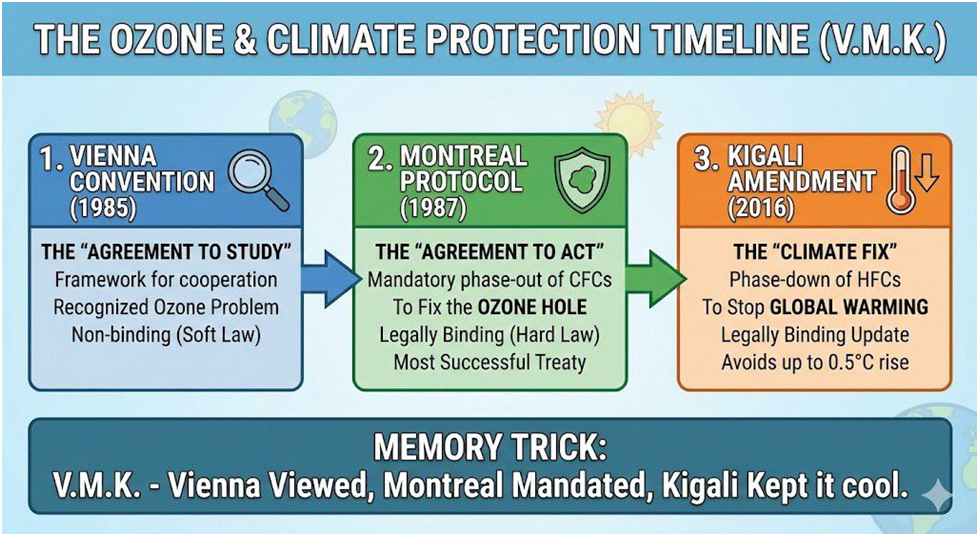 THE OZONE & CLIMATE PROTECTION TIMELINE (V.M.K.)

1. VIENNA CONVENTION (1985)

THE "AGREEMENT TO STUDY"
Framework for cooperation
Recognized Ozone Problem
Non-binding (Soft Law)

2. MONTREAL PROTOCOL (1987)

THE "AGREEMENT TO ACT"
Mandatory phase-out of CFCs
To Fix the OZONE HOLE
Legally Binding (Hard Law)
Most Successful Treaty

3. KIGALI AMENDMENT (2016)

THE "CLIMATE FIX"
Phase-down of HFCs
To Stop GLOBAL WARMING
Legally Binding Update
Avoids up to 0.5°C rise

MEMORY TRICK:
V.M.K. - Vienna Viewed, Montreal Mandated, Kigali Kept it cool.